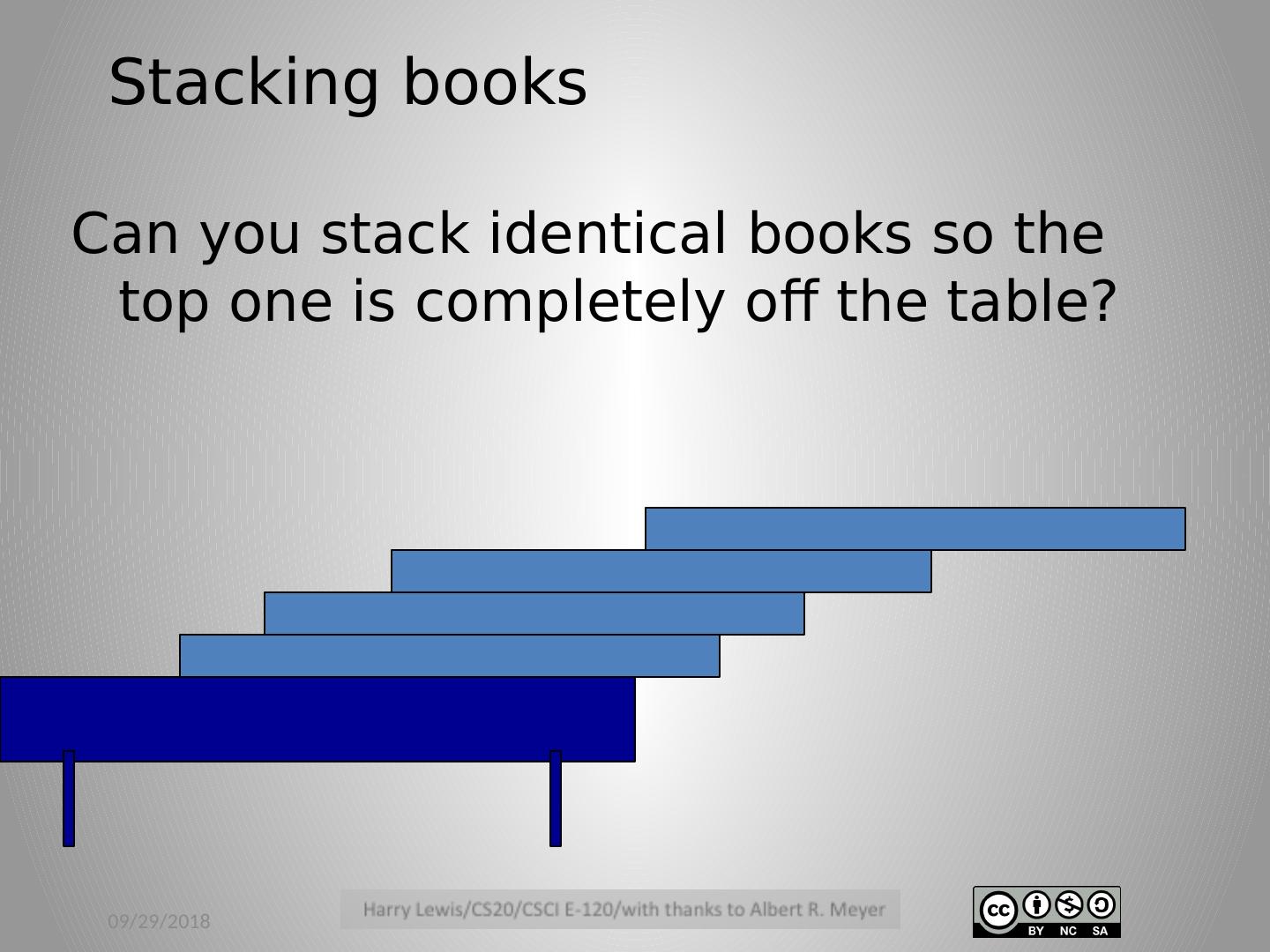 Stacking books

Can you stack identical books so the top one is completely off the table?

09/29/2018

Harry Lewis/CS20/CSCI E-120/with thanks to Albert R. Meyer

cc BY NC SA